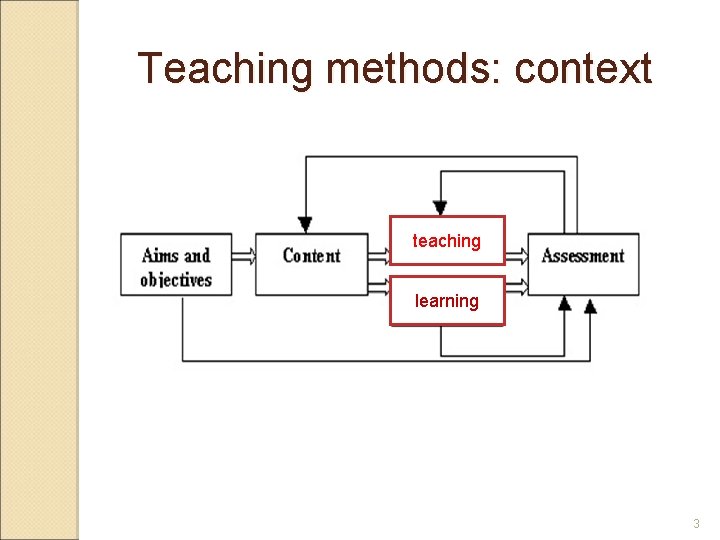 Teaching methods: context

Aims and objectives

Content

teaching

learning

Assessment

3